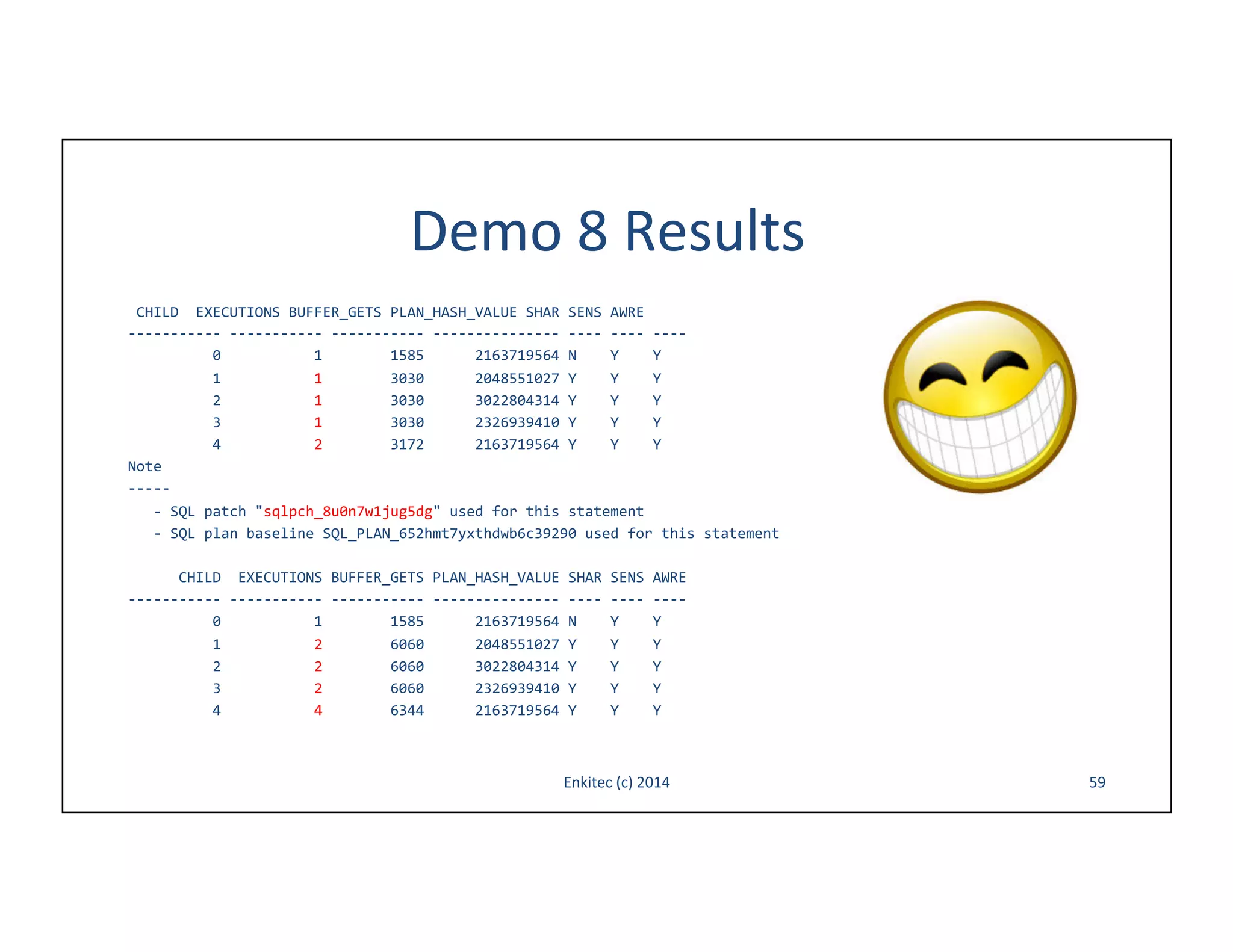 Demo 8 Results

| CHILD | EXECUTIONS | BUFFER_GETS | PLAN_HASH_VALUE | SHAR | SENS | AWRE |
|---|---|---|---|---|---|---|
| 0 | 1 | 1585 | 2163719564 | N | Y | Y |
| 1 | 1 | 3030 | 2048551027 | Y | Y | Y |
| 2 | 1 | 3030 | 3022804314 | Y | Y | Y |
| 3 | 1 | 3030 | 2326939410 | Y | Y | Y |
| 4 | 2 | 3172 | 2163719564 | Y | Y | Y |

Note
-----
- SQL patch "sqlpch_8u0n7w1jug5dg" used for this statement
- SQL plan baseline SQL_PLAN_652hmt7yxthdwb6c39290 used for this statement

| CHILD | EXECUTIONS | BUFFER_GETS | PLAN_HASH_VALUE | SHAR | SENS | AWRE |
|---|---|---|---|---|---|---|
| 0 | 1 | 1585 | 2163719564 | N | Y | Y |
| 1 | 2 | 6060 | 2048551027 | Y | Y | Y |
| 2 | 2 | 6060 | 3022804314 | Y | Y | Y |
| 3 | 2 | 6060 | 2326939410 | Y | Y | Y |
| 4 | 4 | 6344 | 2163719564 | Y | Y | Y |

Enkitec (c) 2014

59